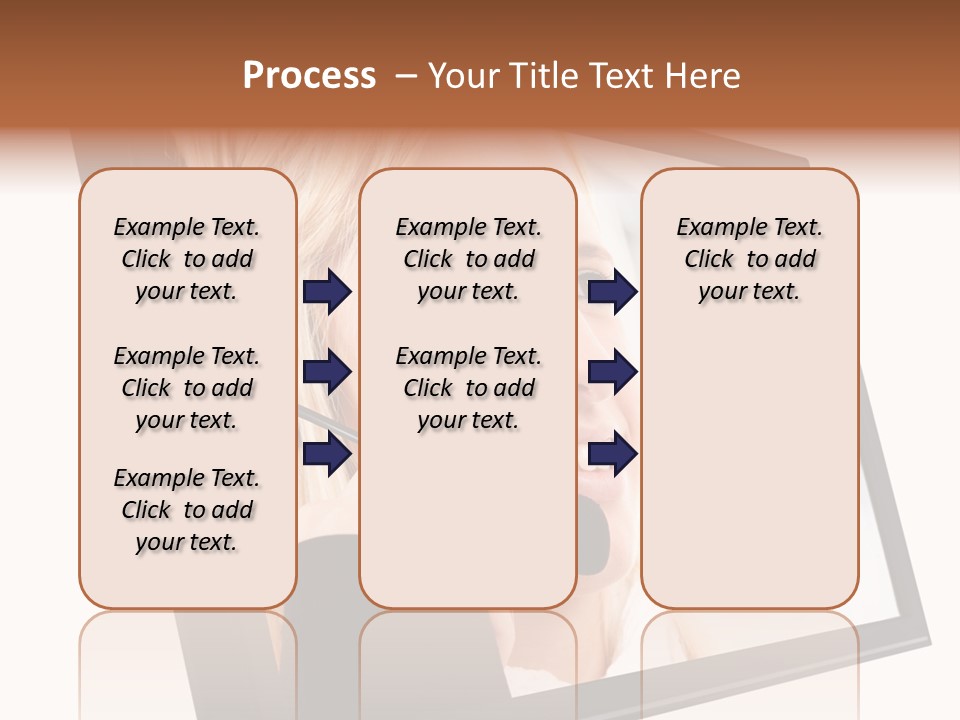 Process – Your Title Text Here

Example Text. Click to add your text.

Example Text. Click to add your text.

Example Text. Click to add your text.

Example Text. Click to add your text.

Example Text. Click to add your text.

Example Text. Click to add your text.